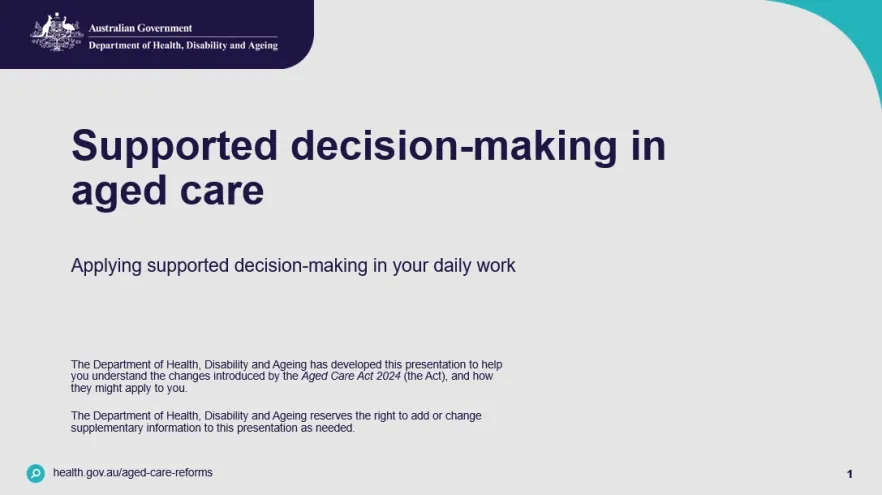 Australian Government
Department of Health, Disability and Ageing

Supported decision-making in aged care

Applying supported decision-making in your daily work

The Department of Health, Disability and Ageing has developed this presentation to help you understand the changes introduced by the Aged Care Act 2024 (the Act), and how they might apply to you.

The Department of Health, Disability and Ageing reserves the right to add or change supplementary information to this presentation as needed.

health.gov.au/aged-care-reforms

1